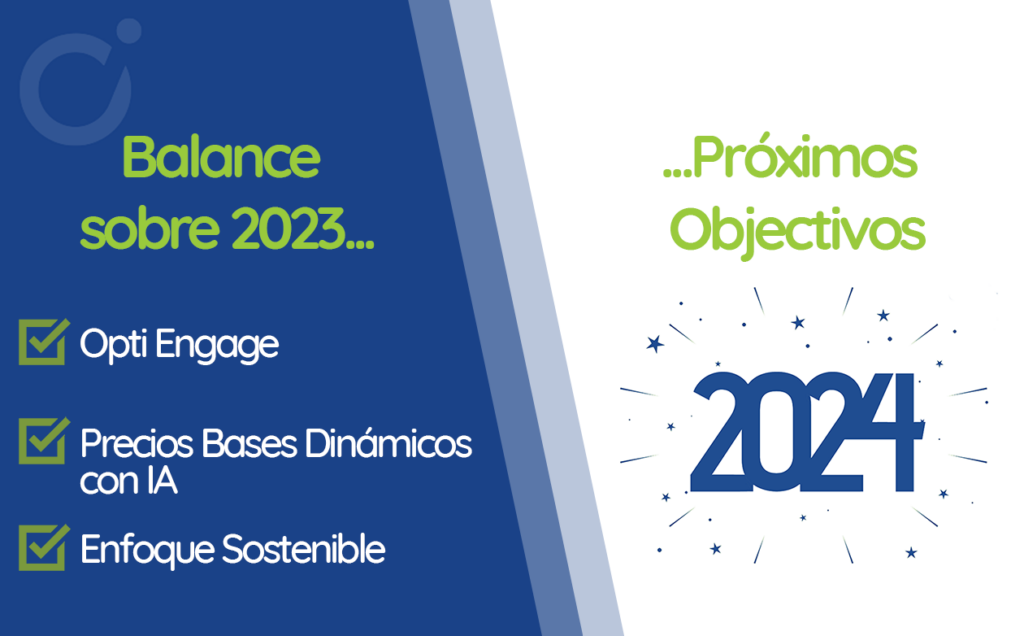 Balance sobre 2023...

Opti Engage

Precios Bases Dinámicos con IA

Enfoque Sostenible

...Próximos Objectivos

2024